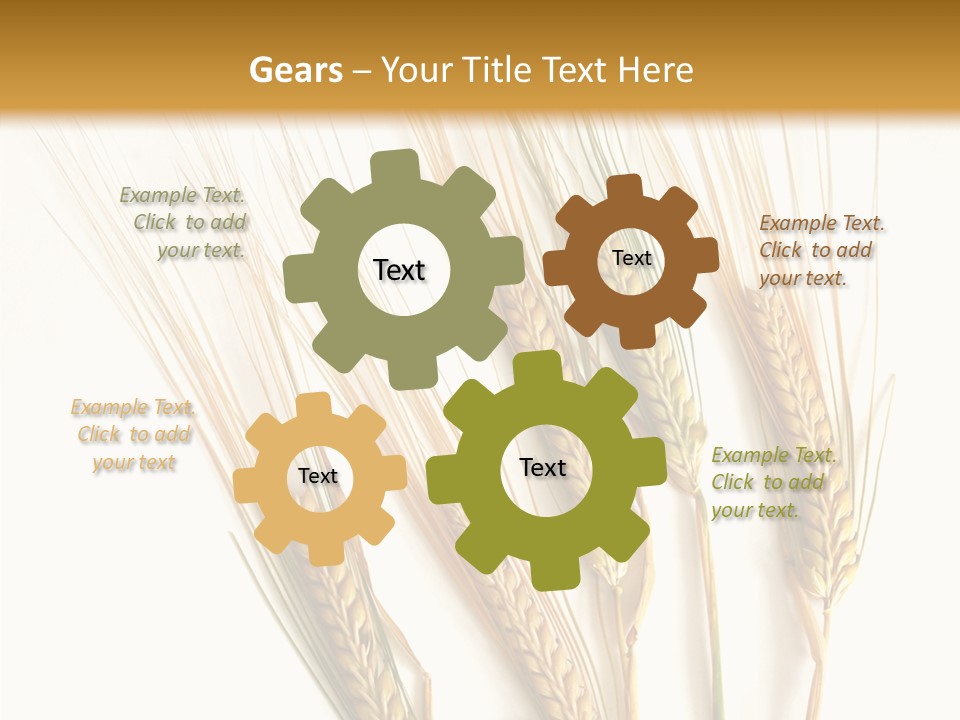 Gears – Your Title Text Here

Example Text. Click to add your text.

Text

Text

Example Text. Click to add your text.

Example Text. Click to add your text

Text

Text

Example Text. Click to add your text.